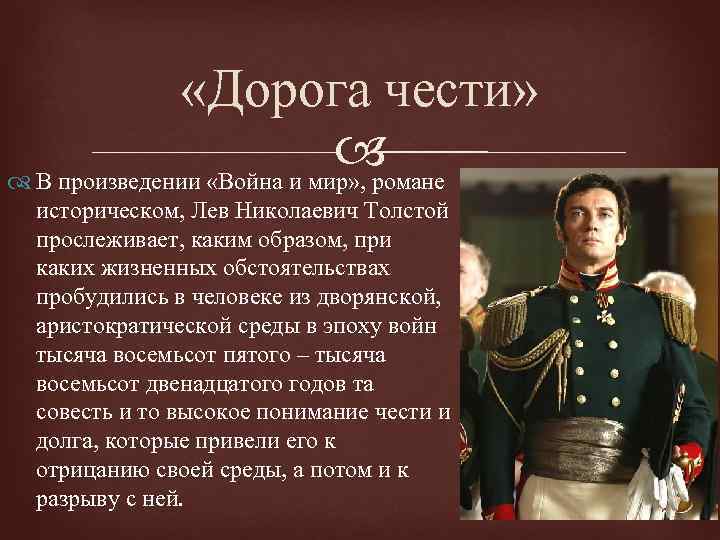 «Дорога чести»

В произведении «Война и мир», романе историческом, Лев Николаевич Толстой прослеживает, каким образом, при каких жизненных обстоятельствах пробудились в человеке из дворянской, аристократической среды в эпоху войн тысяча восемьсот пятого – тысяча восемьсот двенадцатого годов та совесть и то высокое понимание чести и долга, которые привели его к отрицанию своей среды, а потом и к разрыву с ней.